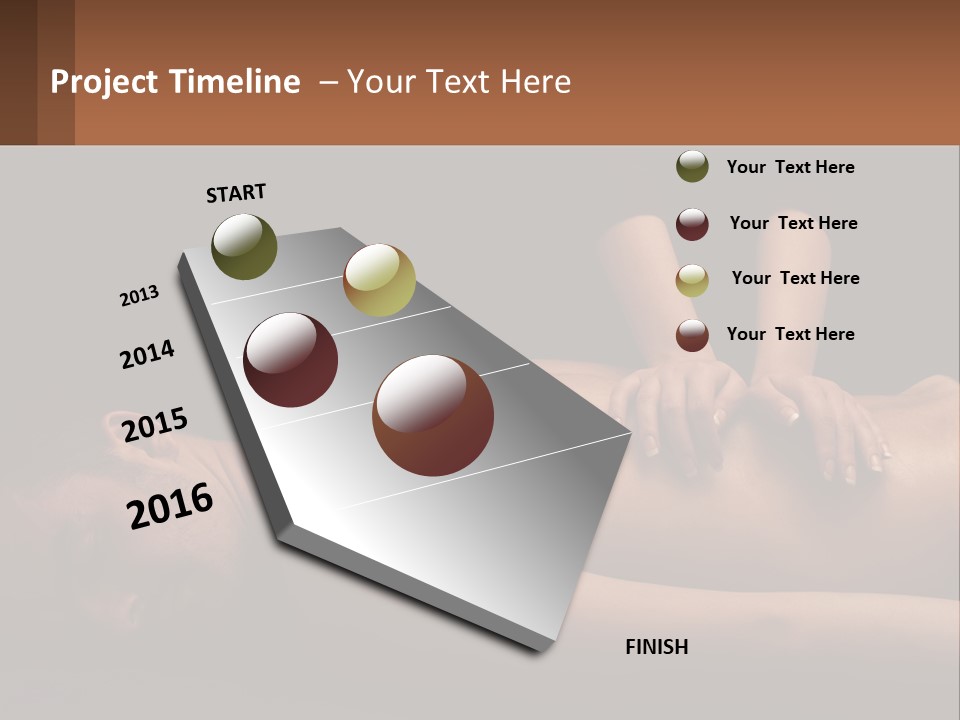 Project Timeline – Your Text Here

START

2013

2014

2015

2016

FINISH

Your Text Here

Your Text Here

Your Text Here

Your Text Here